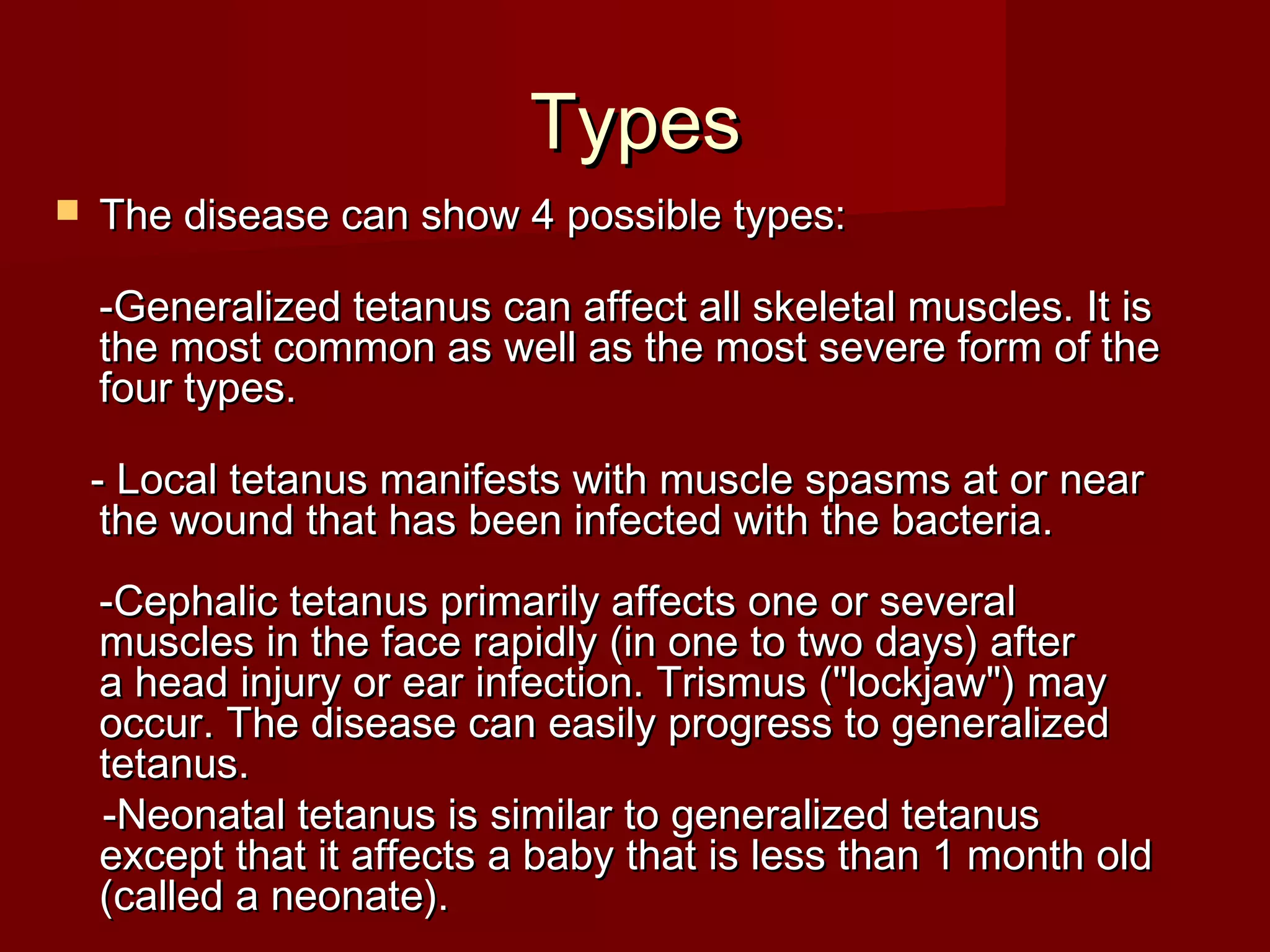 Types

The disease can show 4 possible types:

-Generalized tetanus can affect all skeletal muscles. It is the most common as well as the most severe form of the four types.

- Local tetanus manifests with muscle spasms at or near the wound that has been infected with the bacteria.

-Cephalic tetanus primarily affects one or several muscles in the face rapidly (in one to two days) after a head injury or ear infection. Trismus ("lockjaw") may occur. The disease can easily progress to generalized tetanus.

-Neonatal tetanus is similar to generalized tetanus except that it affects a baby that is less than 1 month old (called a neonate).